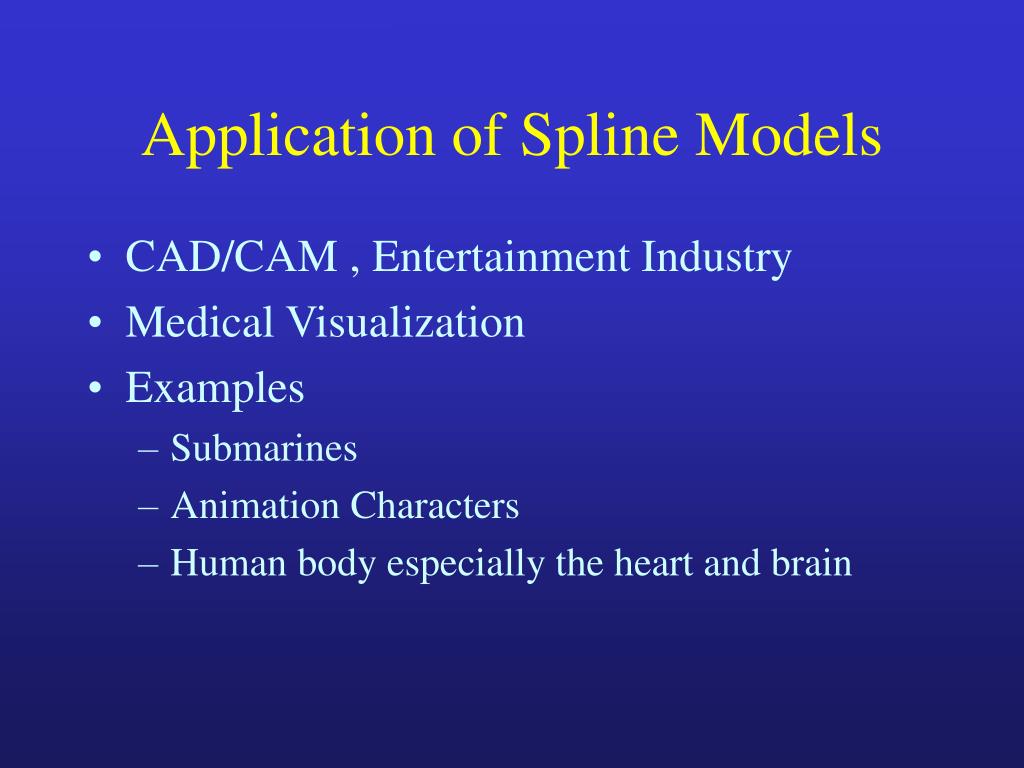 Application of Spline Models

• CAD/CAM , Entertainment Industry
• Medical Visualization
• Examples
– Submarines
– Animation Characters
– Human body especially the heart and brain